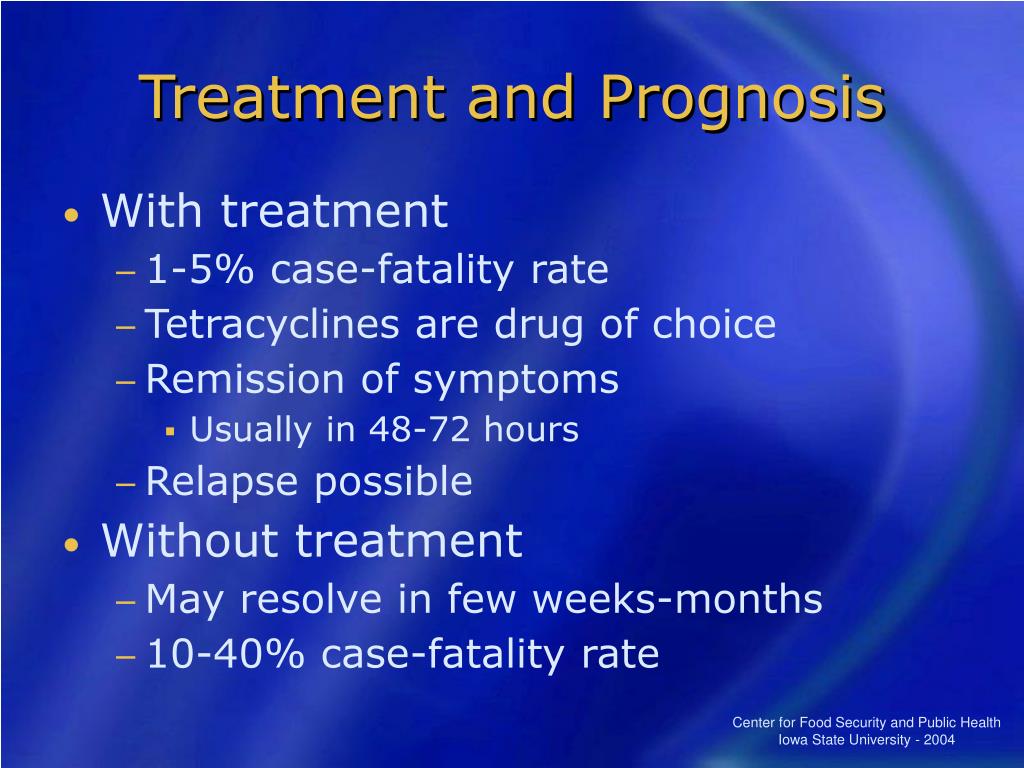 Treatment and Prognosis

• With treatment
– 1-5% case-fatality rate
– Tetracyclines are drug of choice
– Remission of symptoms
▪ Usually in 48-72 hours
– Relapse possible
• Without treatment
– May resolve in few weeks-months
– 10-40% case-fatality rate

Center for Food Security and Public Health
Iowa State University - 2004